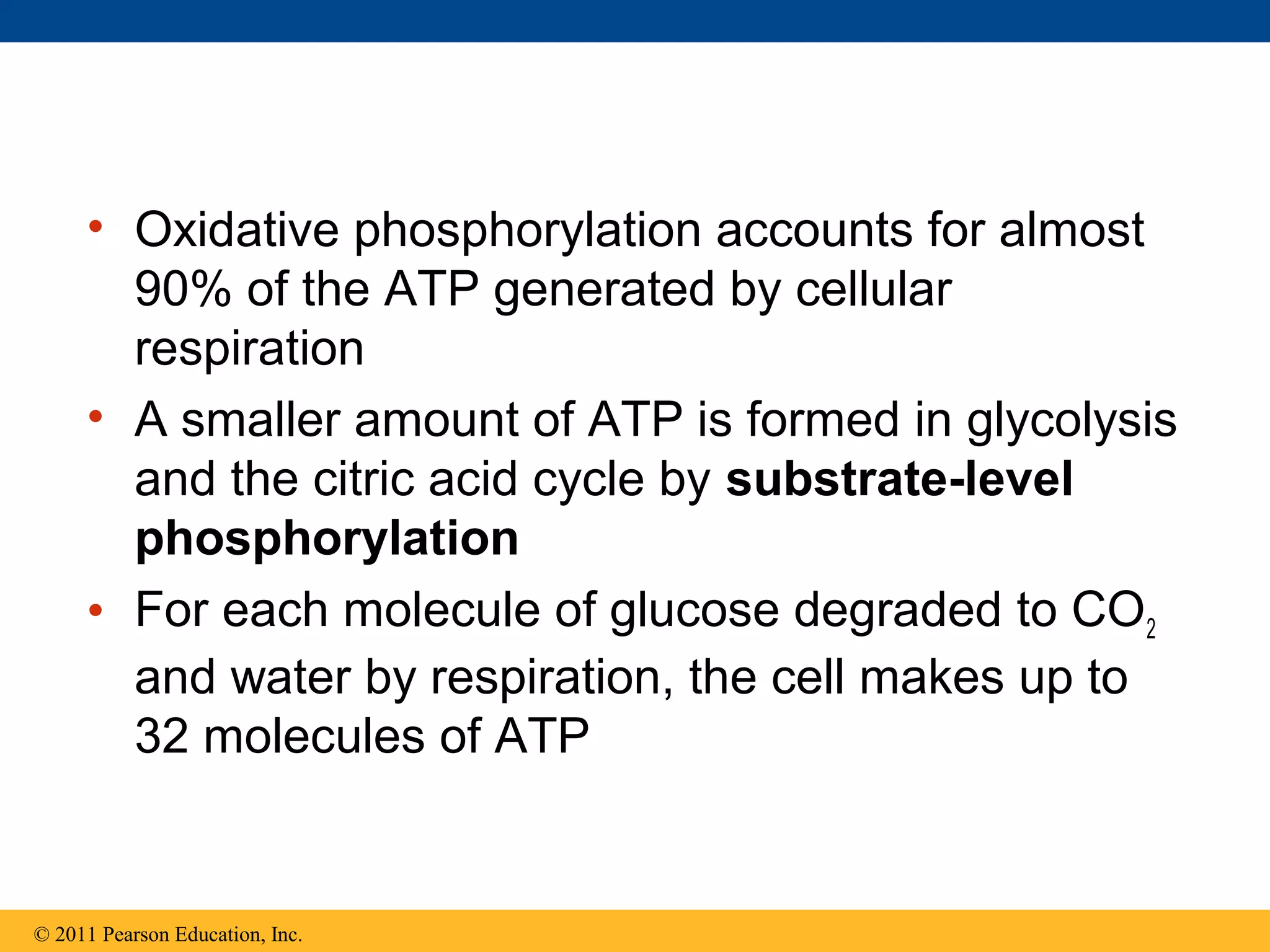 • Oxidative phosphorylation accounts for almost 90% of the ATP generated by cellular respiration

• A smaller amount of ATP is formed in glycolysis and the citric acid cycle by **substrate-level phosphorylation**

• For each molecule of glucose degraded to $CO_2$ and water by respiration, the cell makes up to 32 molecules of ATP

© 2011 Pearson Education, Inc.